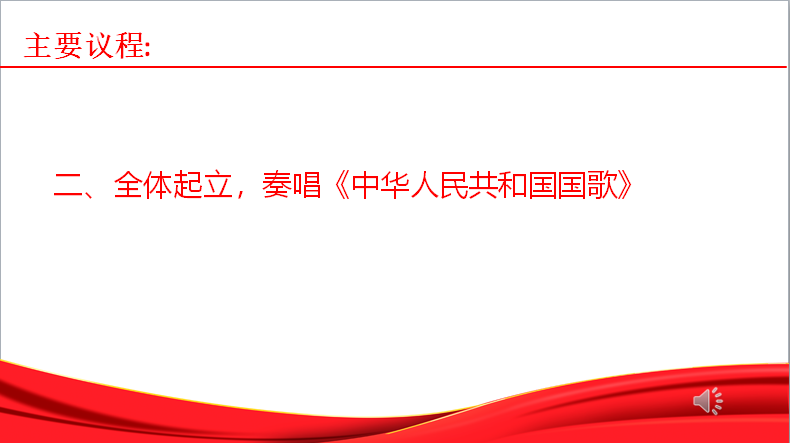 主要议程:

二、全体起立，奏唱《中华人民共和国国歌》